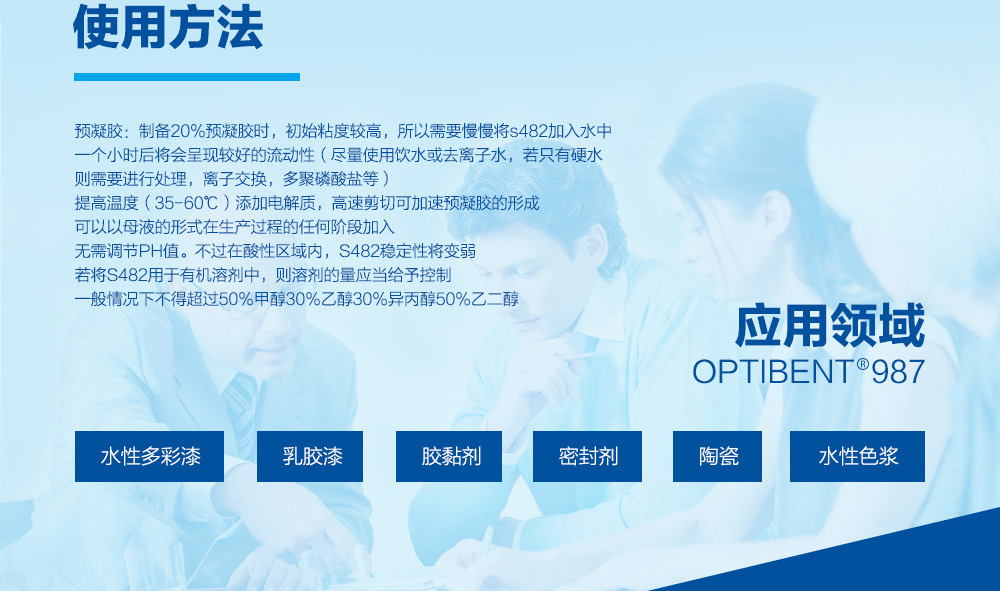 使用方法

预凝胶：制备20%预凝胶时，初始粘度较高，所以需要慢慢将s482加入水中
一个小时后将会呈现较好的流动性（尽量使用饮水或去离子水，若只有硬水
则需要进行处理，离子交换，多聚磷酸盐等）
提高温度（35-60℃）添加电解质，高速剪切可加速预凝胶的形成
可以以母液的形式在生产过程的任何阶段加入
无需调节PH值。不过在酸性区域内，S482稳定性将变弱
若将S482用于有机溶剂中，则溶剂的量应当给予控制
一般情况下不得超过50%甲醇30%乙醇30%异丙醇50%乙二醇

应用领域
OPTIBENT®987

水性多彩漆
乳胶漆
胶黏剂
密封剂
陶瓷
水性色浆